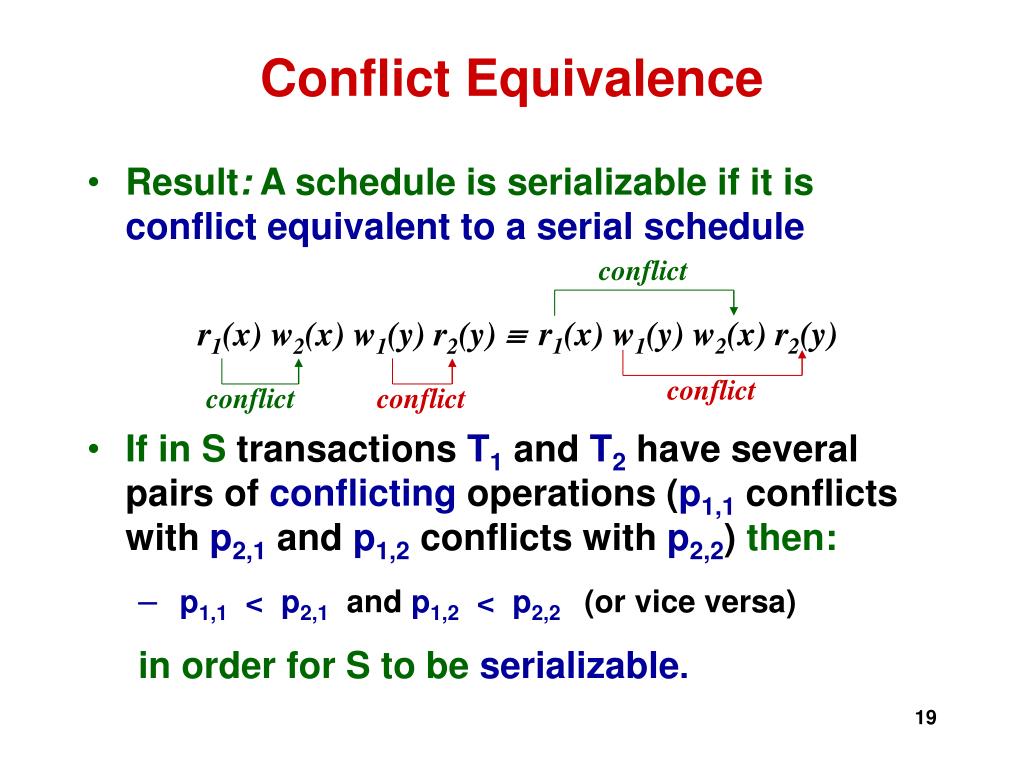 Conflict Equivalence

• Result: A schedule is serializable if it is conflict equivalent to a serial schedule

conflict

$r_1(x)\ w_2(x)\ w_1(y)\ r_2(y) \equiv r_1(x)\ w_1(y)\ w_2(x)\ r_2(y)$

conflict conflict conflict

• If in S transactions $T_1$ and $T_2$ have several pairs of conflicting operations ($p_{1,1}$ conflicts with $p_{2,1}$ and $p_{1,2}$ conflicts with $p_{2,2}$) then:

– $p_{1,1} < p_{2,1}$ and $p_{1,2} < p_{2,2}$ (or vice versa)

in order for S to be serializable.

19